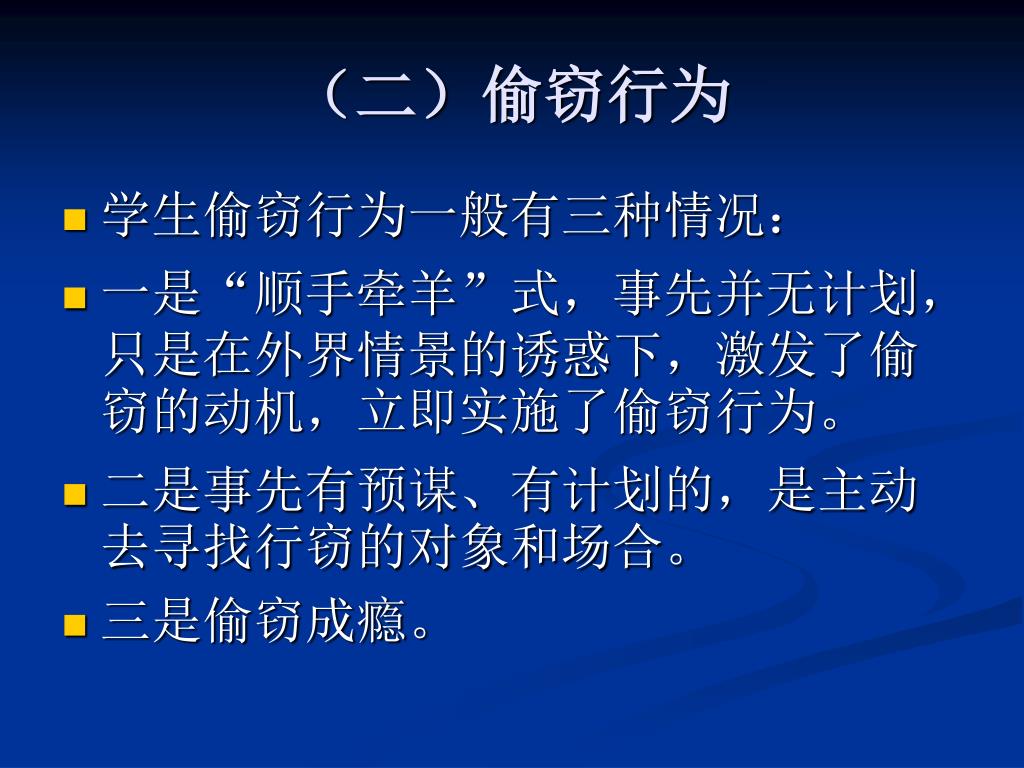 （二）偷窃行为

学生偷窃行为一般有三种情况：

一是“顺手牵羊”式，事先并无计划，只是在外界情景的诱惑下，激发了偷窃的动机，立即实施了偷窃行为。

二是事先有预谋、有计划的，是主动去寻找行窃的对象和场合。

三是偷窃成瘾。